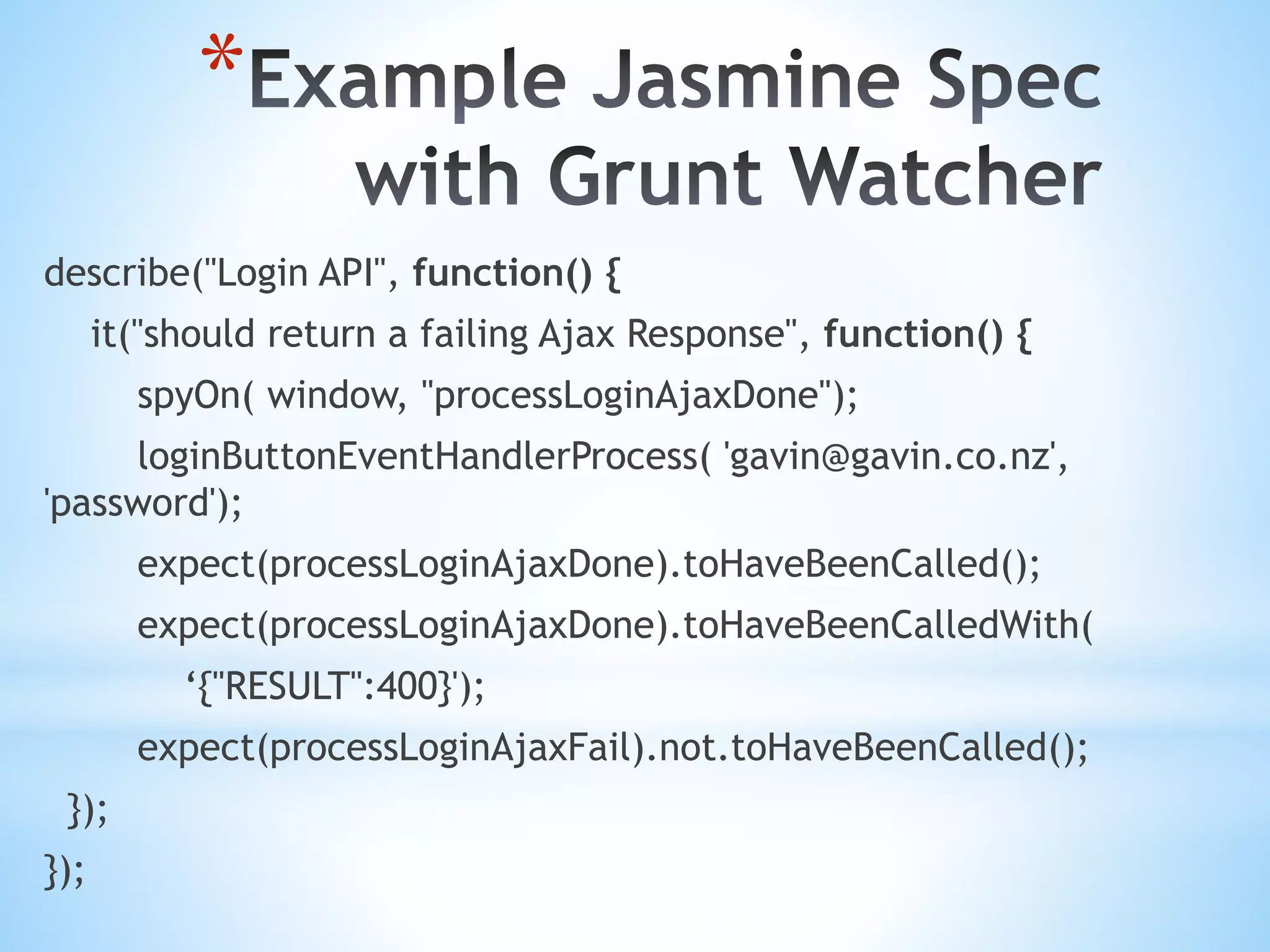 *Example Jasmine Spec with Grunt Watcher

describe("Login API", function() {

it("should return a failing Ajax Response", function() {

spyOn( window, "processLoginAjaxDone");

loginButtonEventHandlerProcess( 'gavin@gavin.co.nz', 'password');

expect(processLoginAjaxDone).toHaveBeenCalled();

expect(processLoginAjaxDone).toHaveBeenCalledWith(

‘{"RESULT":400}');

expect(processLoginAjaxFail).not.toHaveBeenCalled();

});

});